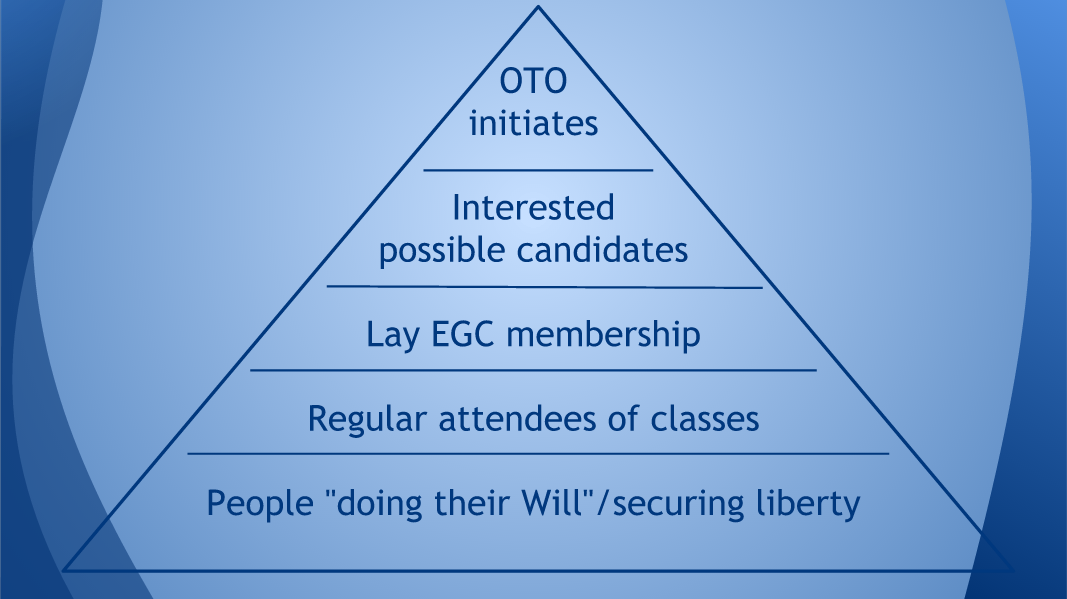 OTO initiates

Interested possible candidates

Lay EGC membership

Regular attendees of classes

People "doing their Will"/securing liberty